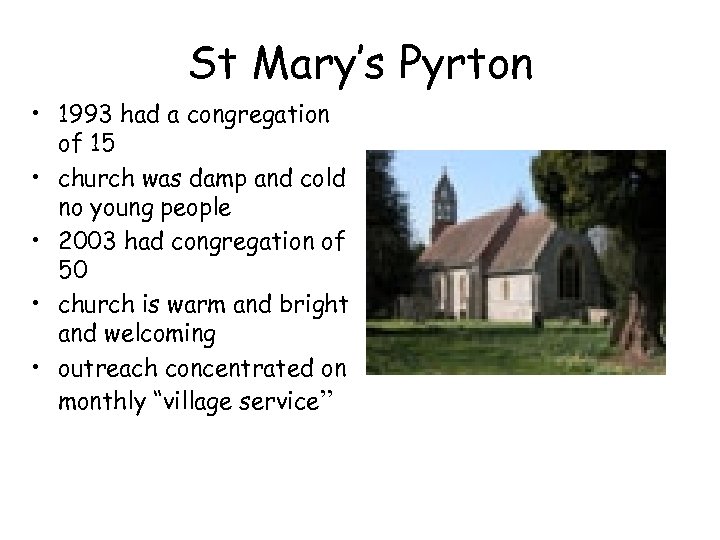 St Mary's Pyrton

• 1993 had a congregation of 15
• church was damp and cold no young people
• 2003 had congregation of 50
• church is warm and bright and welcoming
• outreach concentrated on monthly "village service"